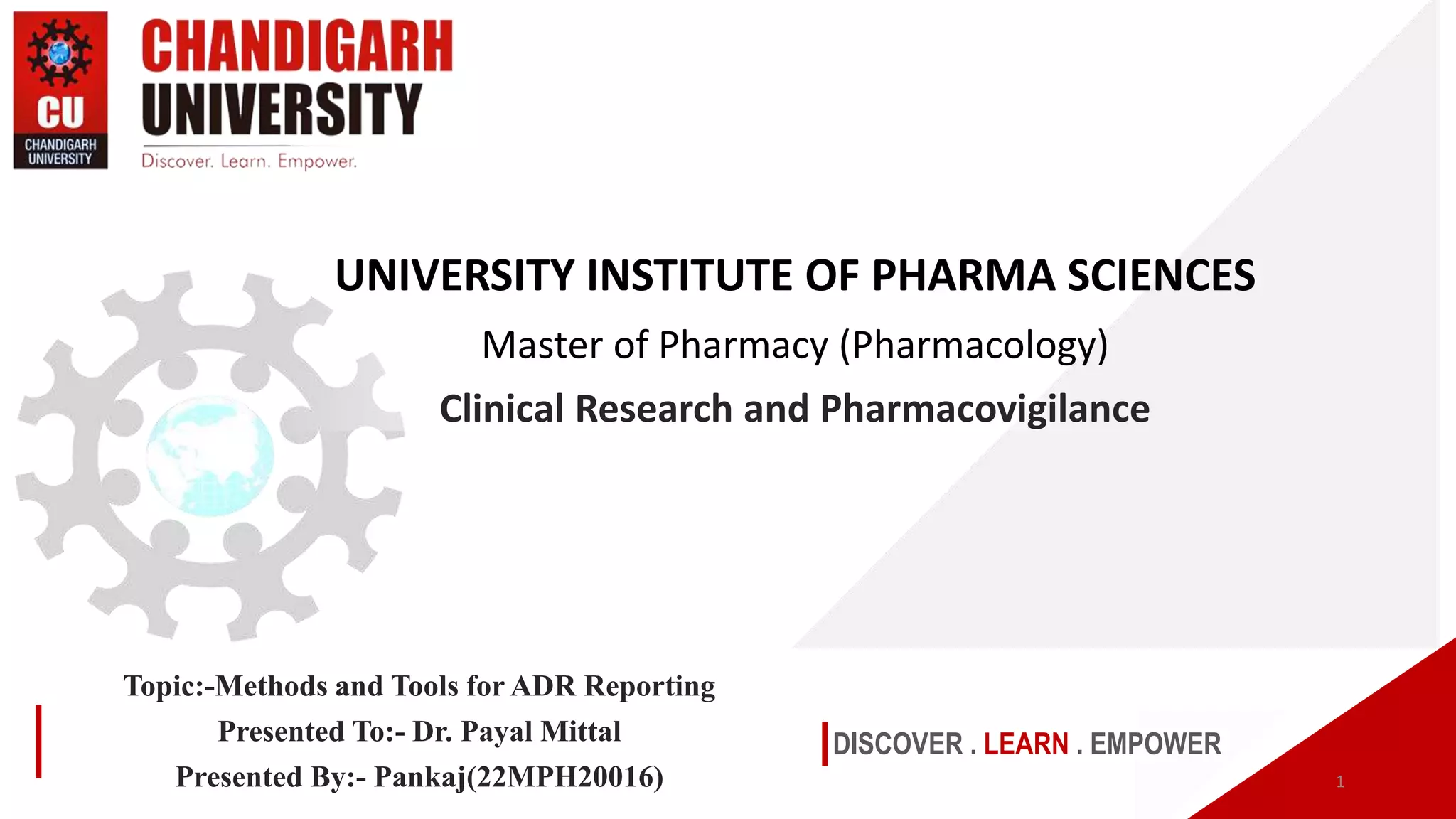 CU
CHANDIGARH UNIVERSITY

CHANDIGARH UNIVERSITY
Discover. Learn. Empower.

UNIVERSITY INSTITUTE OF PHARMA SCIENCES

Master of Pharmacy (Pharmacology)

Clinical Research and Pharmacovigilance

Topic:-Methods and Tools for ADR Reporting
Presented To:- Dr. Payal Mittal
Presented By:- Pankaj(22MPH20016)

DISCOVER . LEARN . EMPOWER

1